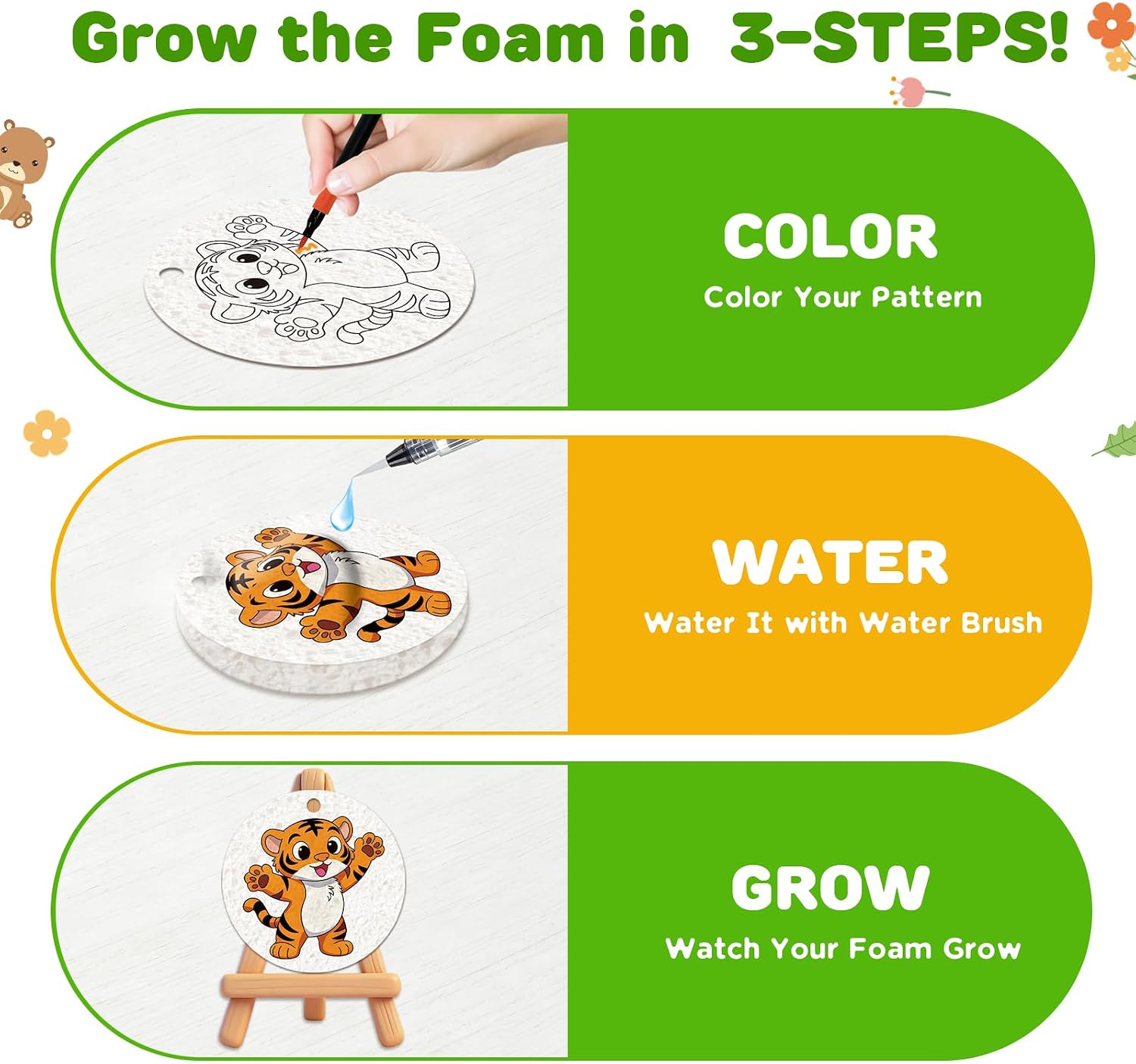 Grow the Foam in 3-STEPS!

COLOR
Color Your Pattern

WATER
Water It with Water Brush

GROW
Watch Your Foam Grow